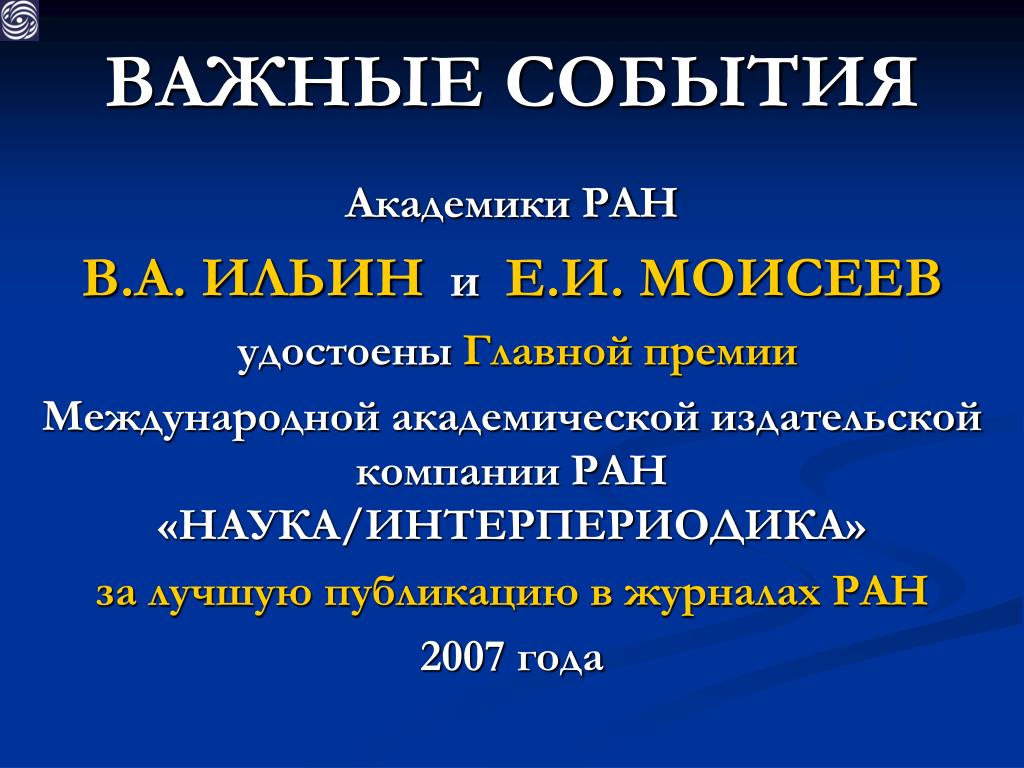 ВАЖНЫЕ СОБЫТИЯ

Академики РАН

В.А. ИЛЬИН и Е.И. МОИСЕЕВ

удостоены Главной премии

Международной академической издательской компании РАН «НАУКА/ИНТЕРПЕРИОДИКА»

за лучшую публикацию в журналах РАН

2007 года